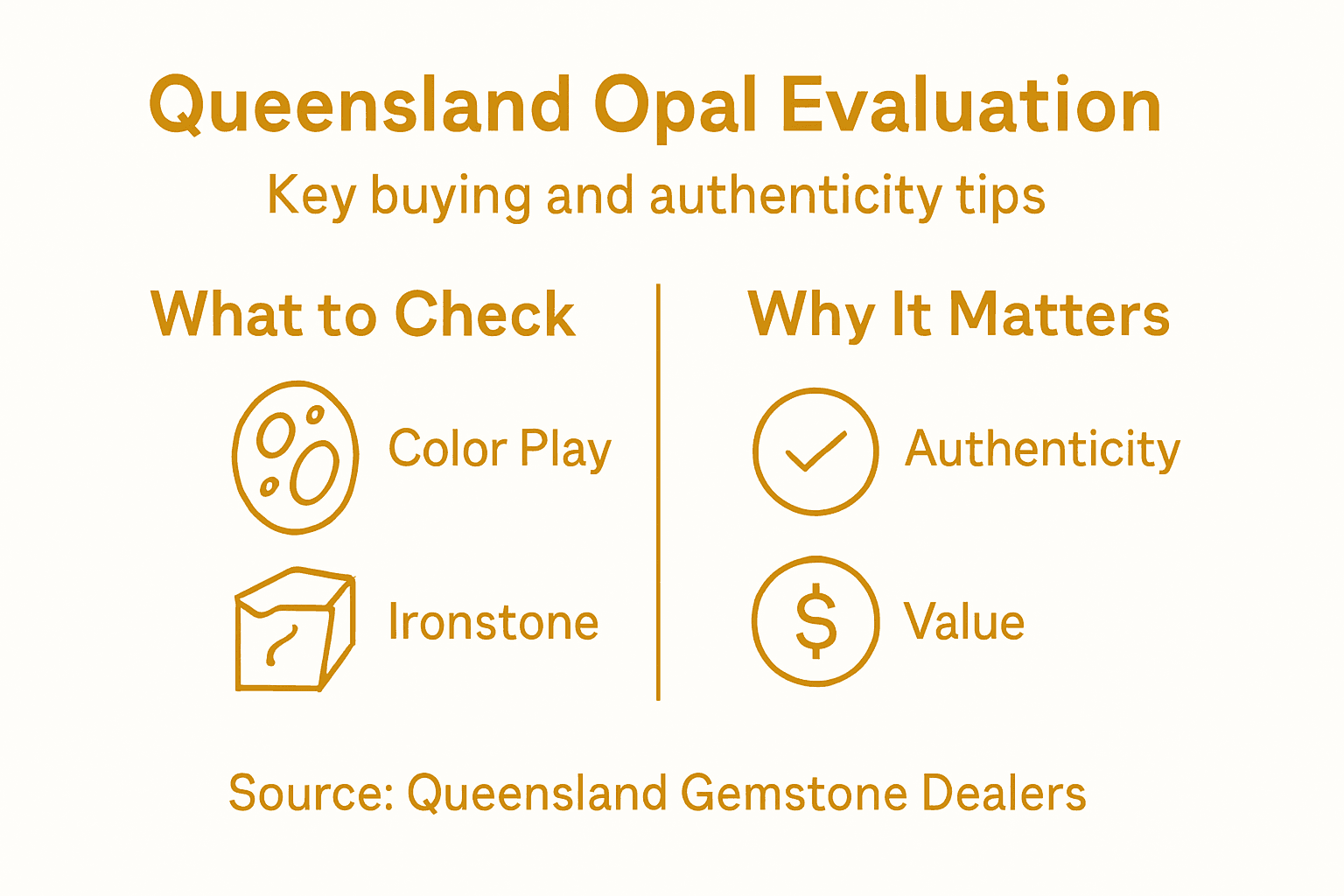 Queensland Opal Evaluation

Key buying and authenticity tips

What to Check

Color Play

Ironstone

Why It Matters

Authenticity

$

Value

Source: Queensland Gemstone Dealers